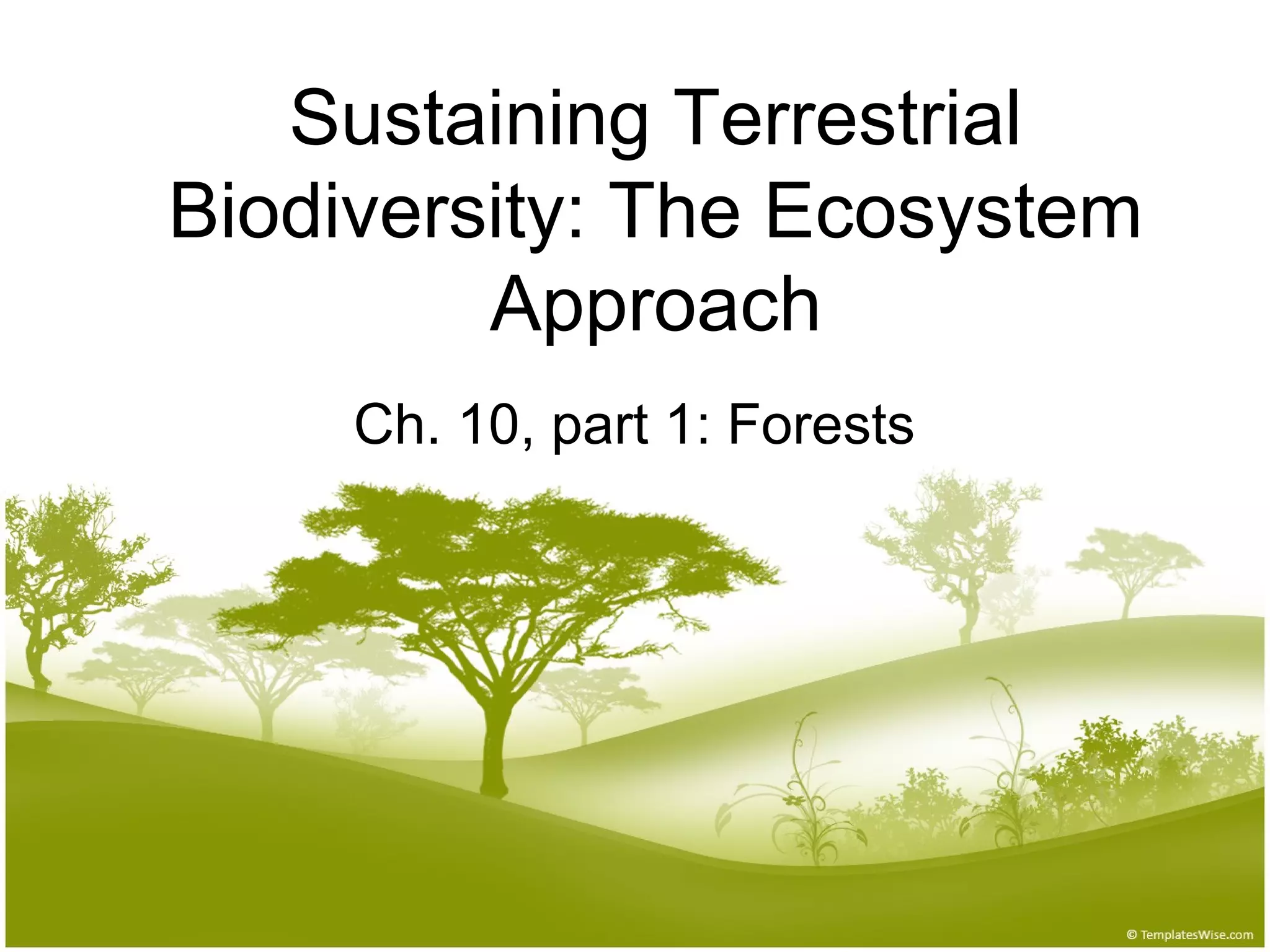 Sustaining Terrestrial Biodiversity: The Ecosystem Approach

Ch. 10, part 1: Forests

© TemplatesWise.com